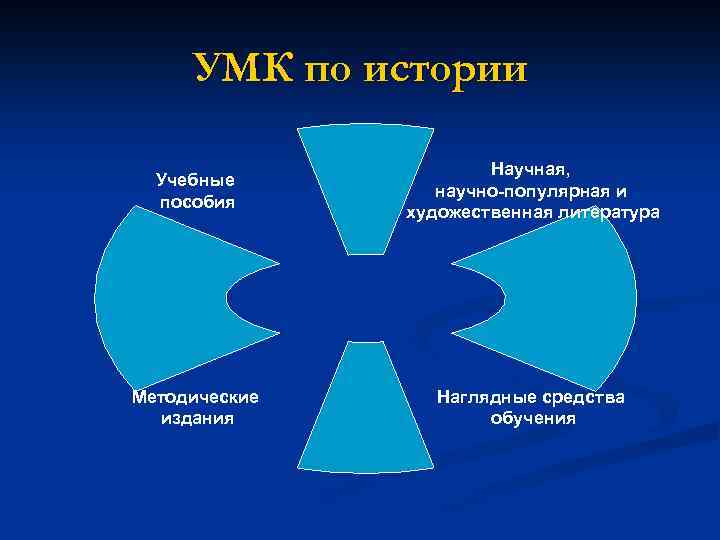 УМК по истории

Учебные пособия

Научная, научно-популярная и художественная литература

Методические издания

Наглядные средства обучения